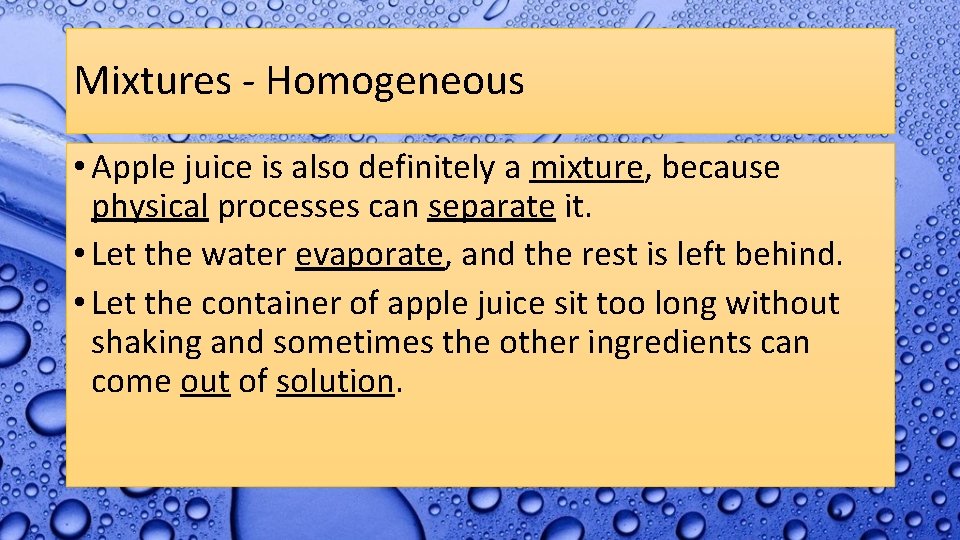 Mixtures - Homogeneous

• Apple juice is also definitely a mixture, because physical processes can separate it.

• Let the water evaporate, and the rest is left behind.

• Let the container of apple juice sit too long without shaking and sometimes the other ingredients can come out of solution.